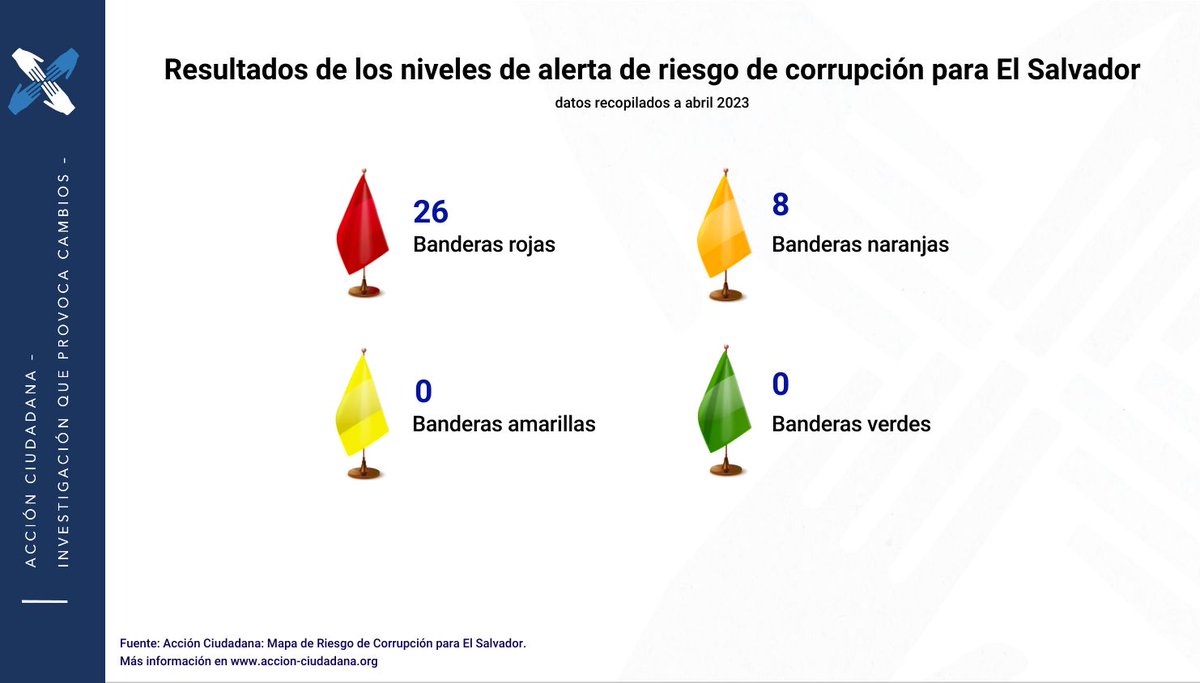 ACCIÓN CIUDADANA - INVESTIGACIÓN QUE PROVOCA CAMBIOS -

Resultados de los niveles de alerta de riesgo de corrupción para El Salvador

datos recopilados a abril 2023

26
Banderas rojas

8
Banderas naranjas

0
Banderas amarillas

0
Banderas verdes

Fuente: Acción Ciudadana: Mapa de Riesgo de Corrupción para El Salvador.
Más información en www.accion-ciudadana.org